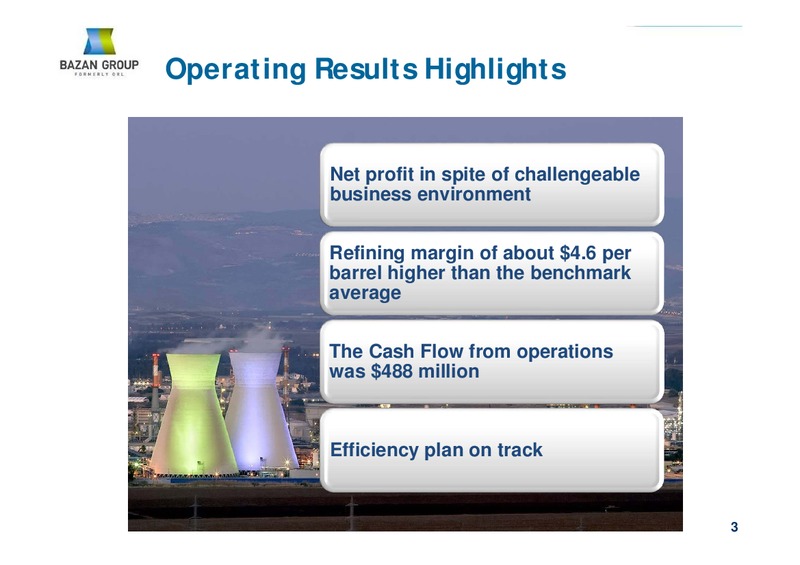 BAZAN GROUP
FORMERLY ORL

Operating Results Highlights

Net profit in spite of challengeable business environment

Refining margin of about \$4.6 per barrel higher than the benchmark average

The Cash Flow from operations was \$488 million

Efficiency plan on track

3